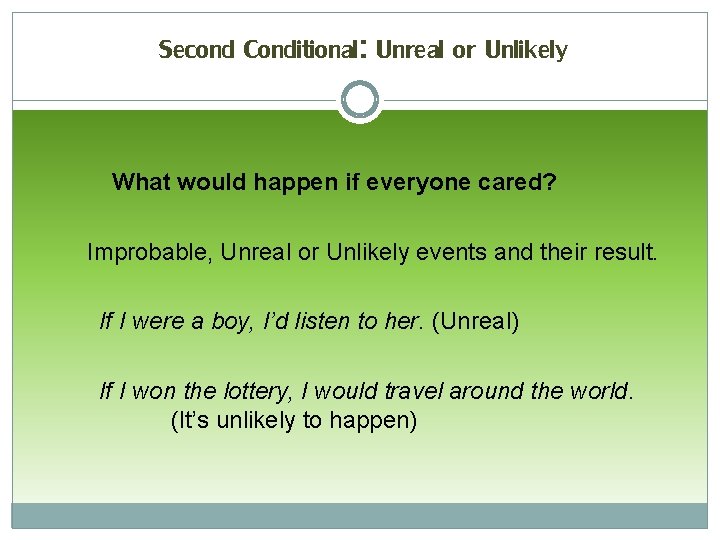 Second Conditional: Unreal or Unlikely

What would happen if everyone cared?

Improbable, Unreal or Unlikely events and their result.

If I were a boy, I'd listen to her. (Unreal)

If I won the lottery, I would travel around the world. (It's unlikely to happen)